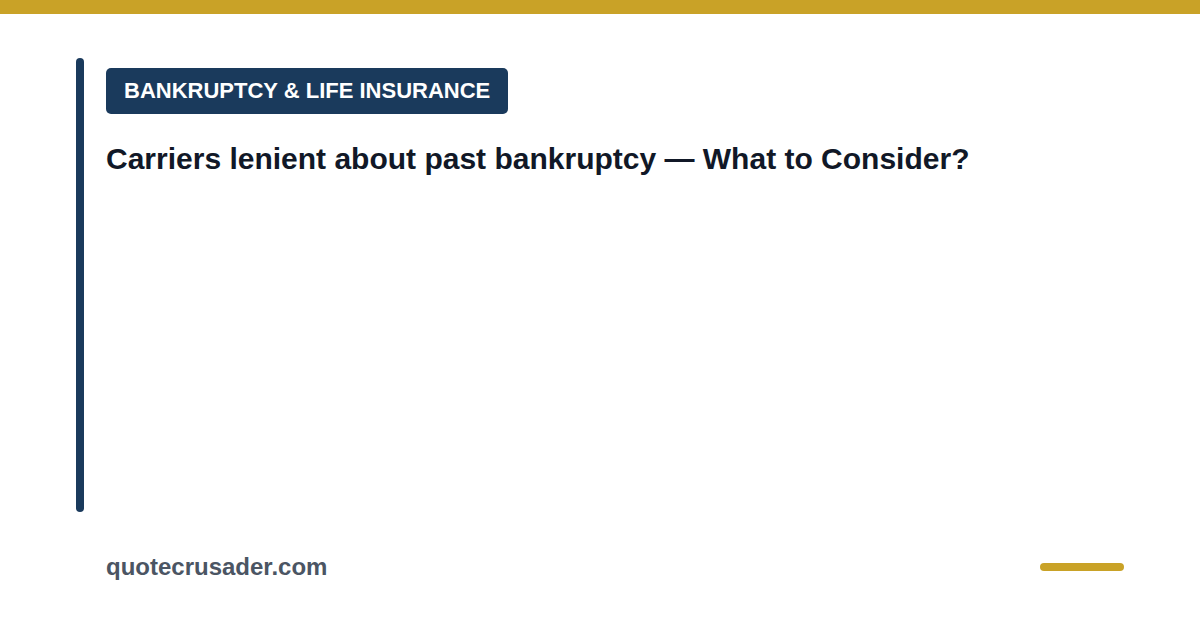 BANKRUPTCY & LIFE INSURANCE

Carriers lenient about past bankruptcy — What to Consider?

quotecrusader.com